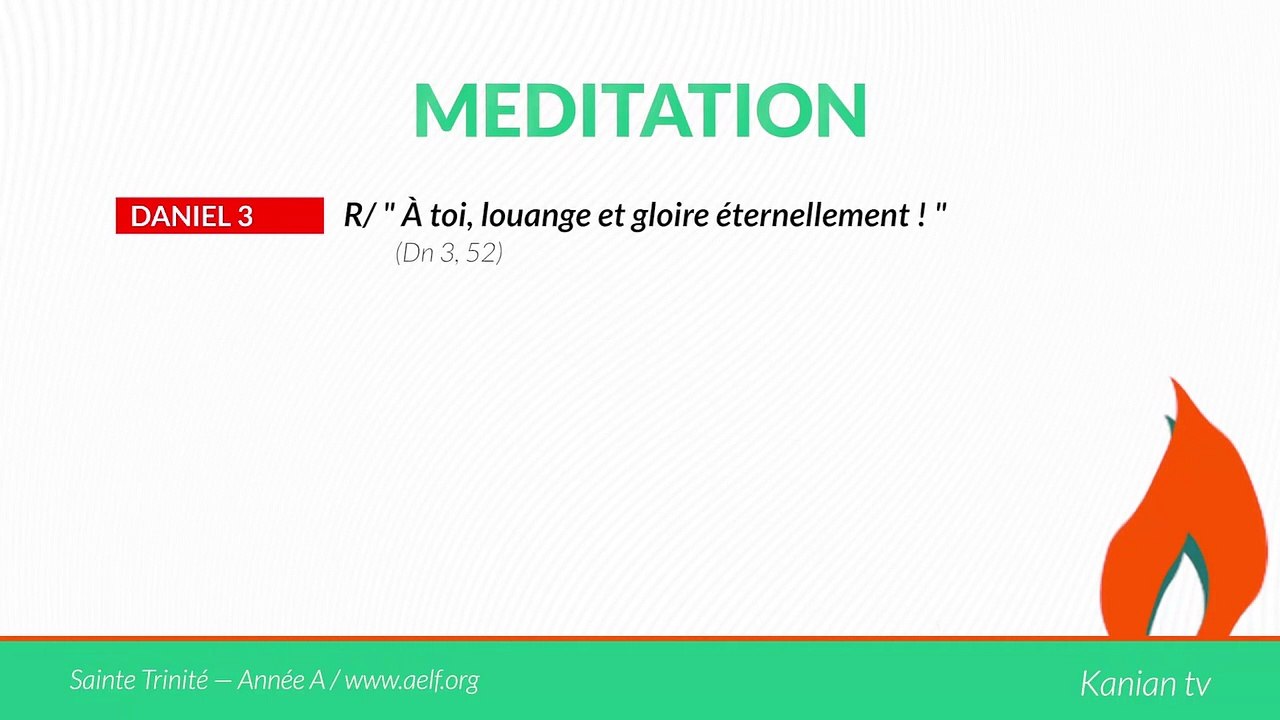 MEDITATION

DANIEL 3

R/ " À toi, louange et gloire éternellement ! "
(Dn 3, 52)

Sainte Trinité — Année A / www.aelf.org

Kanian tv